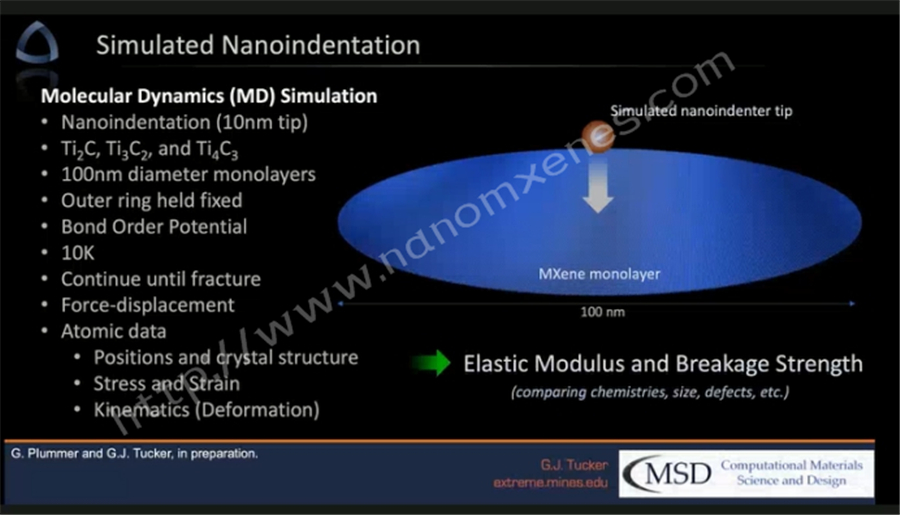 Simulated Nanoindentation

Molecular Dynamics (MD) Simulation
• Nanoindentation (10nm tip)
• $Ti_2C$, $Ti_3C_2$, and $Ti_4C_3$
• 100nm diameter monolayers
• Outer ring held fixed
• Bond Order Potential
• 10K
• Continue until fracture
• Force-displacement
• Atomic data
  • Positions and crystal structure
  • Stress and Strain
  • Kinematics (Deformation)

Simulated nanoindenter tip

MXene monolayer

100 nm

Elastic Modulus and Breakage Strength
(comparing chemistries, size, defects, etc.)

http://www.nanomxenes.com

G. Plummer and G.J. Tucker, in preparation.

G.J. Tucker
extreme.mines.edu

MSD Computational Materials Science and Design